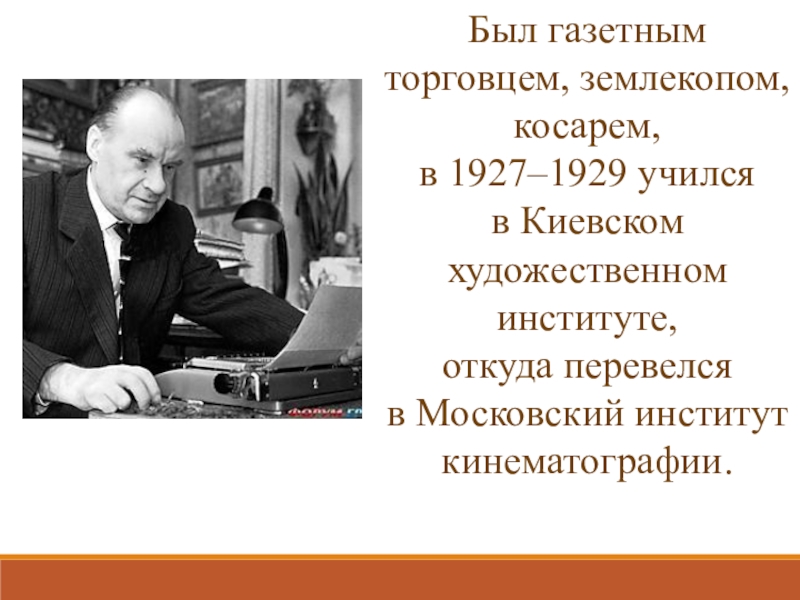 Был газетным торговцем, землекопом, косарем, в 1927–1929 учился в Киевском художественном институте, откуда перевелся в Московский институт кинематографии.